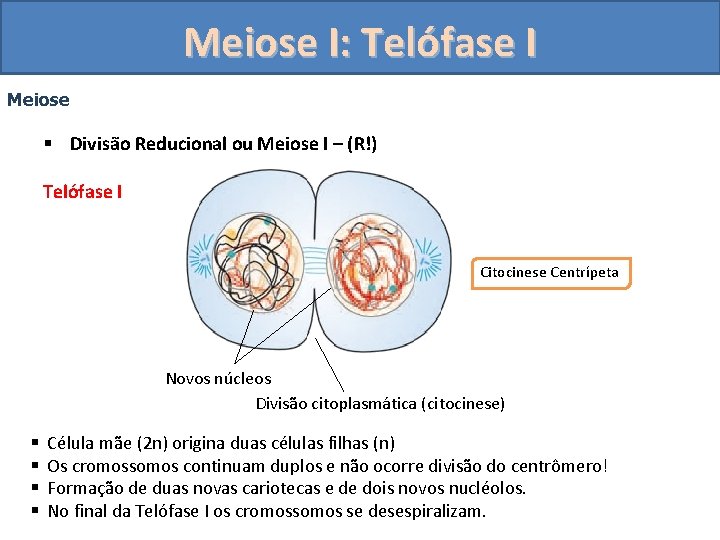 Meiose I: Telófase I

Meiose

▪ Divisão Reducional ou Meiose I – (R!)

Telófase I

Citocinese Centrípeta

Novos núcleos

Divisão citoplasmática (citocinese)

▪ Célula mãe (2n) origina duas células filhas (n)
▪ Os cromossomos continuam duplos e não ocorre divisão do centrômero!
▪ Formação de duas novas cariotecas e de dois novos nucléolos.
▪ No final da Telófase I os cromossomos se desespiralizam.